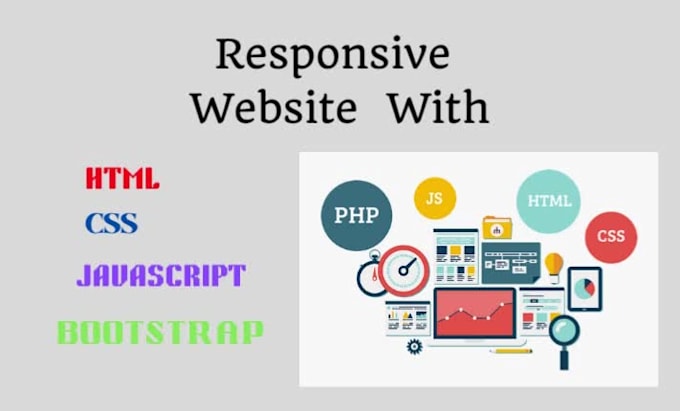 Responsive Website With

HTML
CSS
JAVASCRIPT
BOOTSTRAP

PHP
JS
HTML
CSS